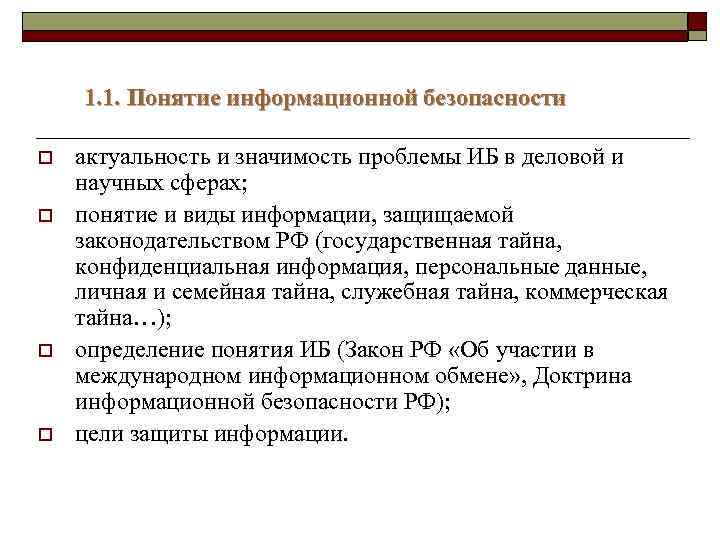 1.1. Понятие информационной безопасности

актуальность и значимость проблемы ИБ в деловой и научных сферах;

понятие и виды информации, защищаемой законодательством РФ (государственная тайна, конфиденциальная информация, персональные данные, личная и семейная тайна, служебная тайна, коммерческая тайна…);

определение понятия ИБ (Закон РФ «Об участии в международном информационном обмене», Доктрина информационной безопасности РФ);

цели защиты информации.